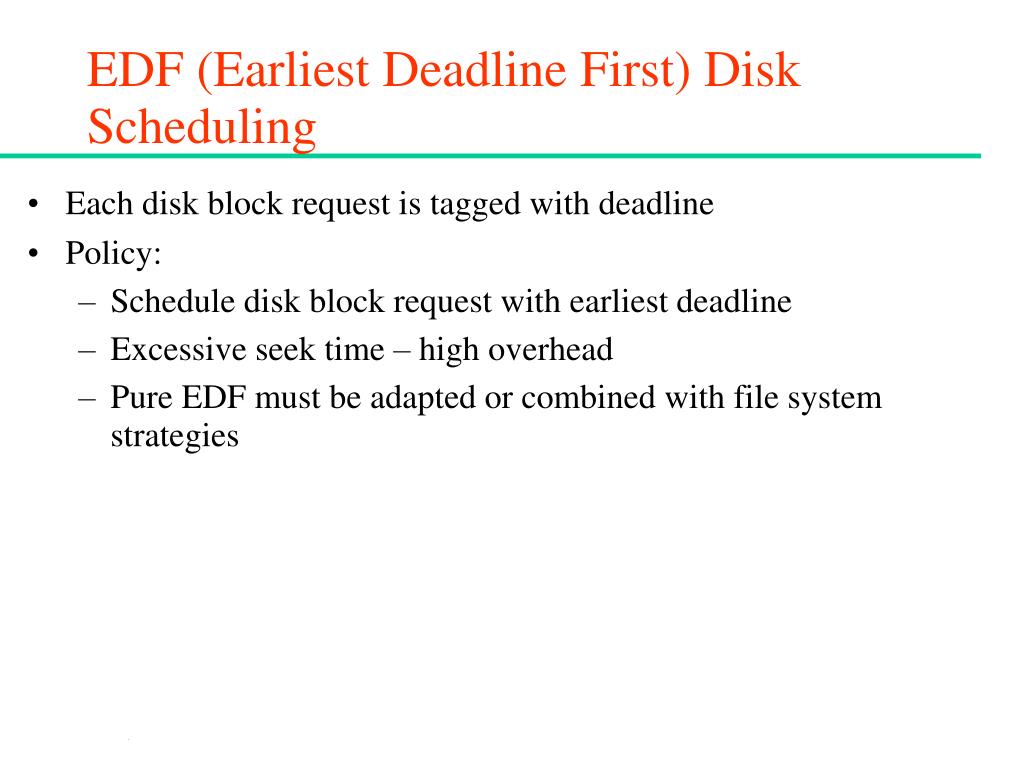 EDF (Earliest Deadline First) Disk Scheduling

• Each disk block request is tagged with deadline
• Policy:
  – Schedule disk block request with earliest deadline
  – Excessive seek time – high overhead
  – Pure EDF must be adapted or combined with file system strategies